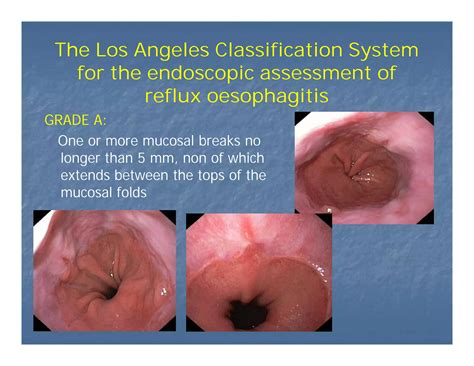 The Los Angeles Classification System for the endoscopic assessment of reflux oesophagitis

GRADE A:

One or more mucosal breaks no longer than 5 mm, non of which extends between the tops of the mucosal folds